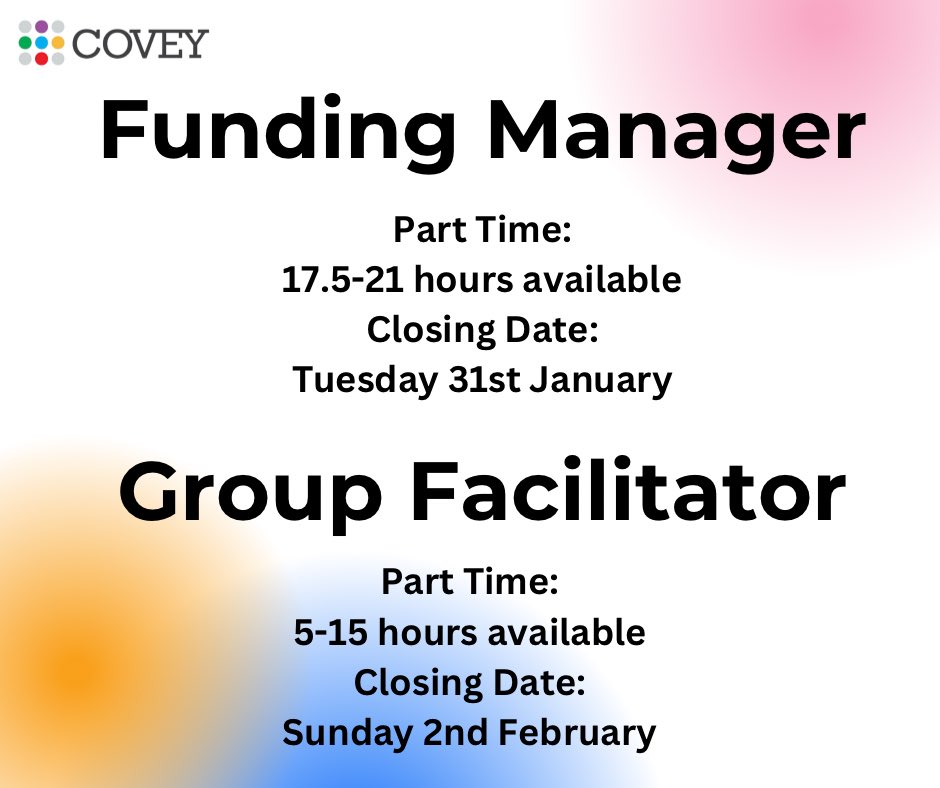 COVEY

Funding Manager

Part Time:
17.5-21 hours available
Closing Date:
Tuesday 31st January

Group Facilitator

Part Time:
5-15 hours available
Closing Date:
Sunday 2nd February